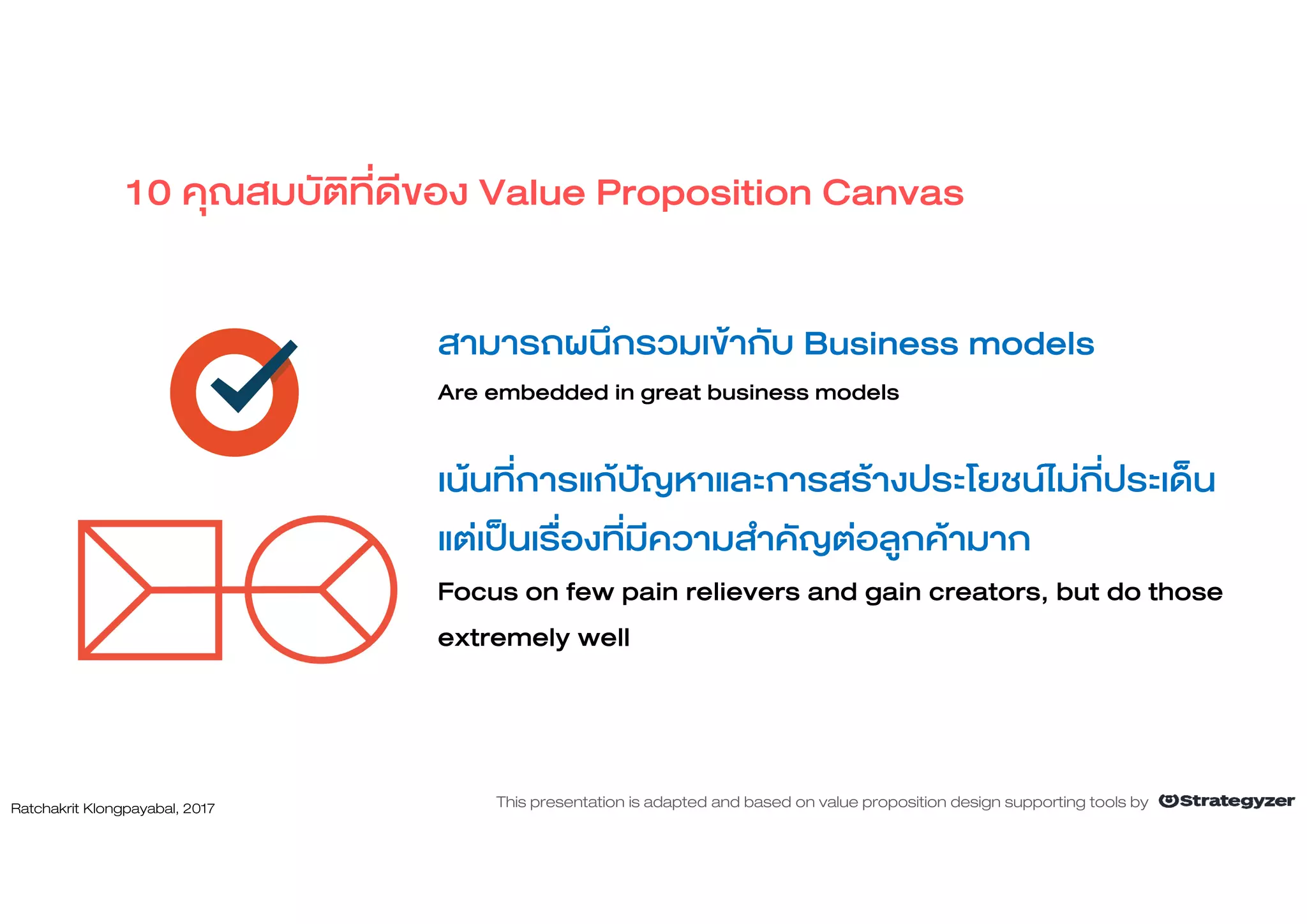 10 คุณสมบัติที่ดีของ Value Proposition Canvas

สามารถผนึกรวมเข้ากับ Business models

Are embedded in great business models

เน้นที่การแก้ปัญหาและการสร้างประโยชน์ไม่กี่ประเด็น แต่เป็นเรื่องที่มีความสำคัญต่อลูกค้ามาก

Focus on few pain relievers and gain creators, but do those extremely well

Ratchakrit Klongpayabal, 2017

This presentation is adapted and based on value proposition design supporting tools by Strategyzer